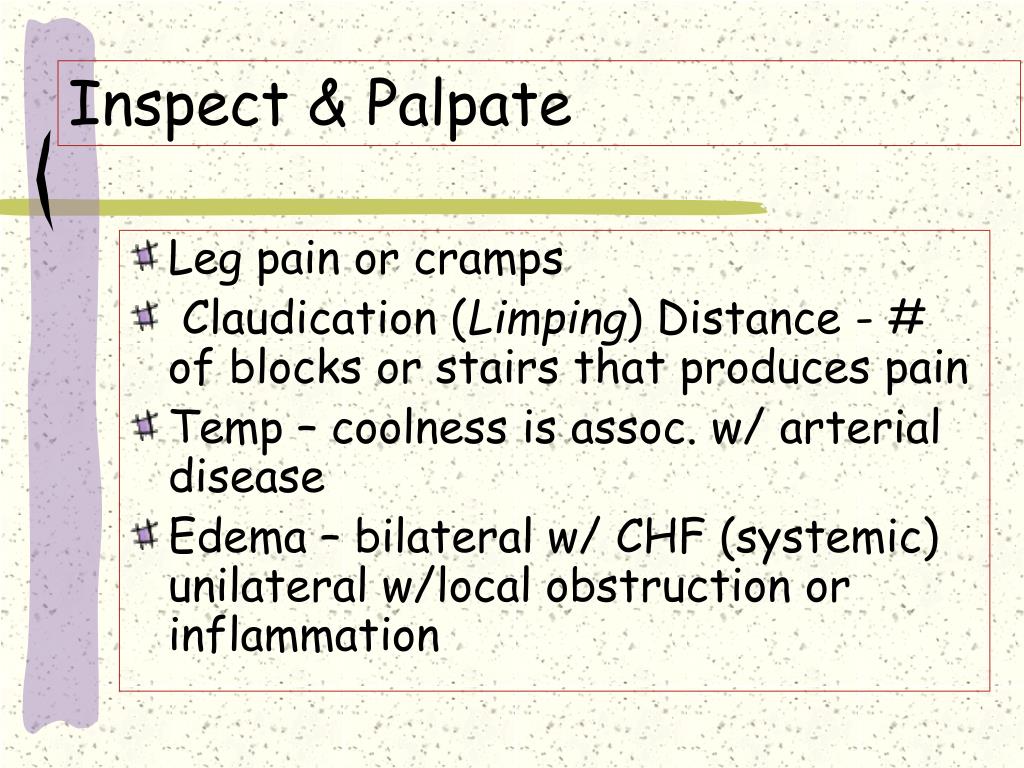 Inspect & Palpate

Leg pain or cramps

Claudication (Limping) Distance - # of blocks or stairs that produces pain

Temp – coolness is assoc. w/ arterial disease

Edema – bilateral w/ CHF (systemic) unilateral w/local obstruction or inflammation